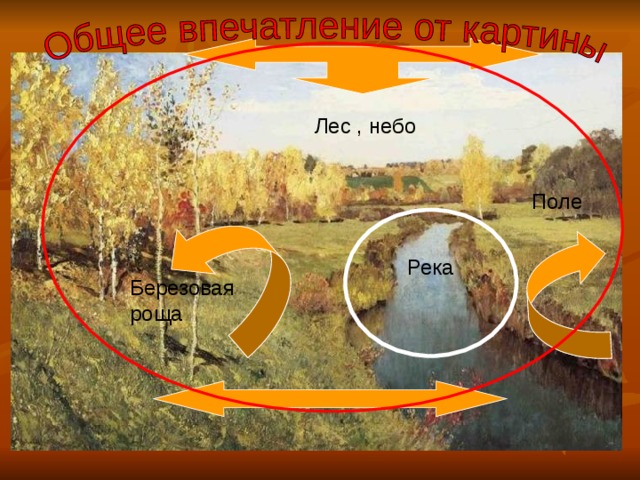 Общее впечатление от картины

Лес , небо

Поле

Река

Березовая роща